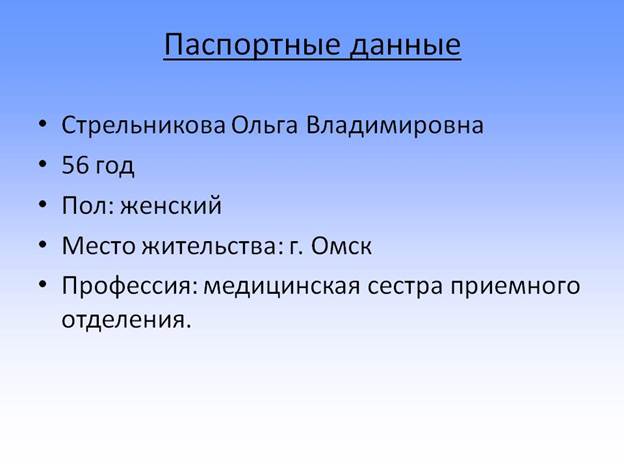 Паспортные данные

• Стрельникова Ольга Владимировна
• 56 год
• Пол: женский
• Место жительства: г. Омск
• Профессия: медицинская сестра приемного отделения.